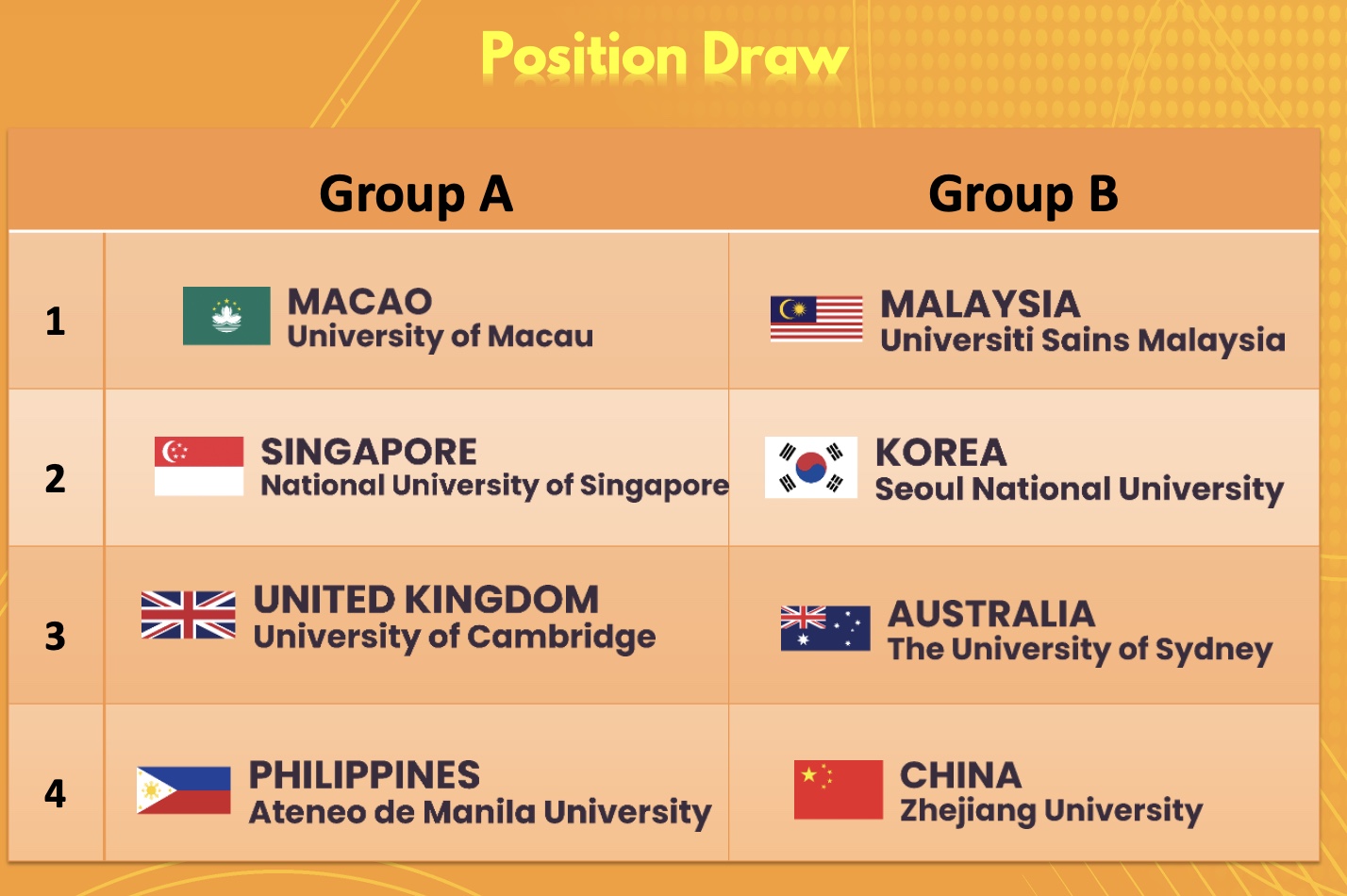 Position Draw

| | Group A | Group B |
|---|---|---|
| 1 | MACAO University of Macau | MALAYSIA Universiti Sains Malaysia |
| 2 | SINGAPORE National University of Singapore | KOREA Seoul National University |
| 3 | UNITED KINGDOM University of Cambridge | AUSTRALIA The University of Sydney |
| 4 | PHILIPPINES Ateneo de Manila University | CHINA Zhejiang University |